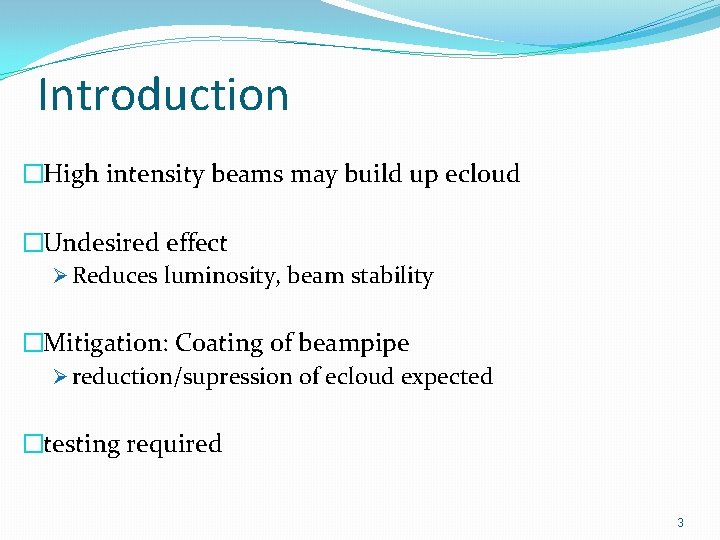 Introduction

□High intensity beams may build up ecloud

□Undesired effect
➢ Reduces luminosity, beam stability

□Mitigation: Coating of beampipe
➢ reduction/supression of ecloud expected

□testing required

3